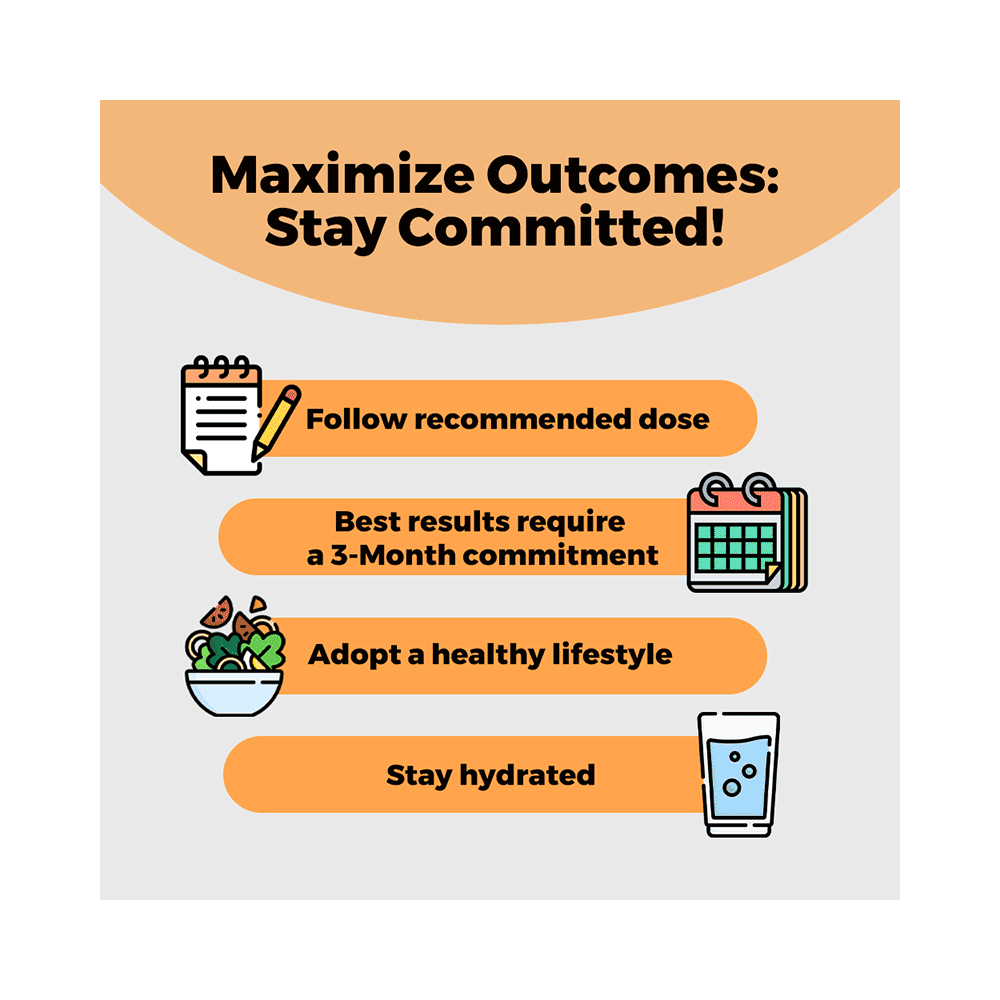 Maximize Outcomes: Stay Committed!

Follow recommended dose

Best results require a 3-Month commitment

Adopt a healthy lifestyle

Stay hydrated